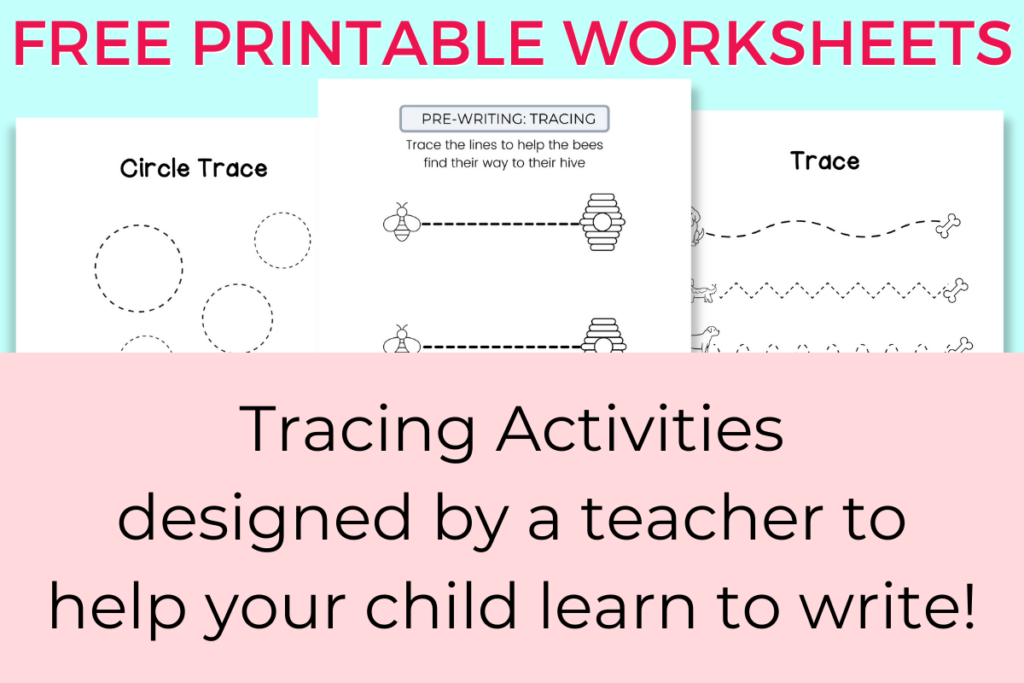 FREE PRINTABLE WORKSHEETS

Circle Trace

PRE-WRITING: TRACING

Trace the lines to help the bees find their way to their hive

Trace

Tracing Activities designed by a teacher to help your child learn to write!